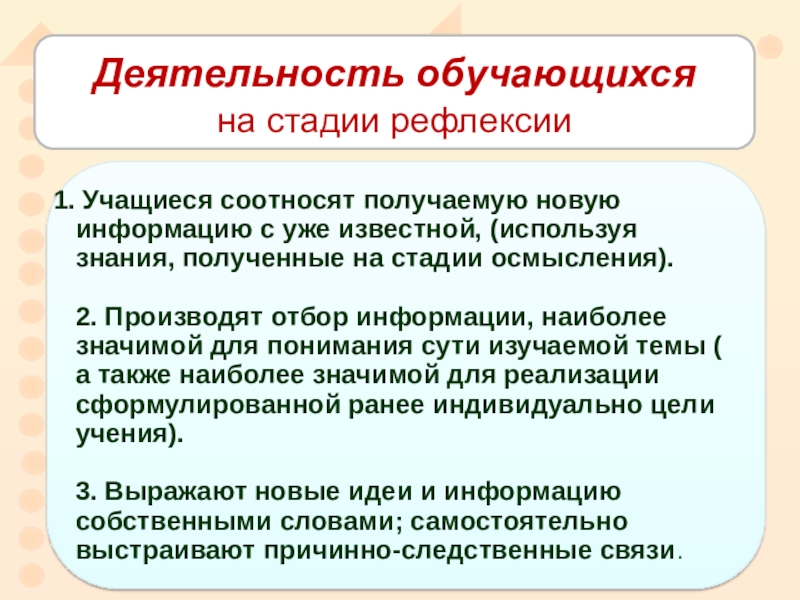 Деятельность обучающихся
на стадии рефлексии

1. Учащиеся соотносят получаемую новую информацию с уже известной, (используя знания, полученные на стадии осмысления).

2. Производят отбор информации, наиболее значимой для понимания сути изучаемой темы ( а также наиболее значимой для реализации сформулированной ранее индивидуально цели учения).

3. Выражают новые идеи и информацию собственными словами; самостоятельно выстраивают причинно-следственные связи.